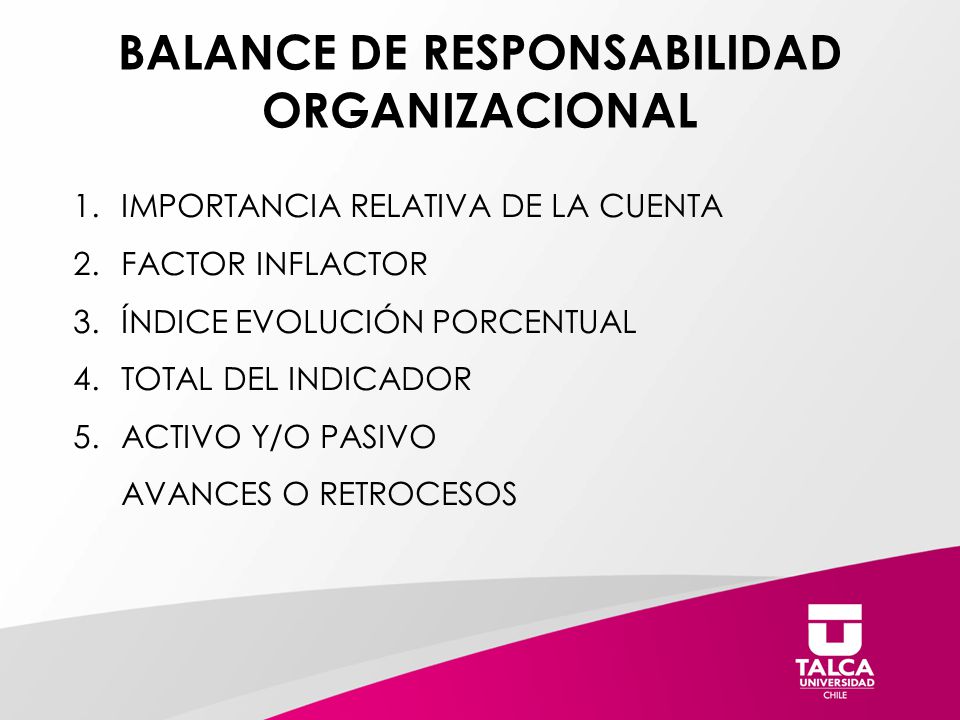 BALANCE DE RESPONSABILIDAD ORGANIZACIONAL

1. IMPORTANCIA RELATIVA DE LA CUENTA
2. FACTOR INFLACTOR
3. ÍNDICE EVOLUCIÓN PORCENTUAL
4. TOTAL DEL INDICADOR
5. ACTIVO Y/O PASIVO
AVANCES O RETROCESOS

TALCA
UNIVERSIDAD
CHILE